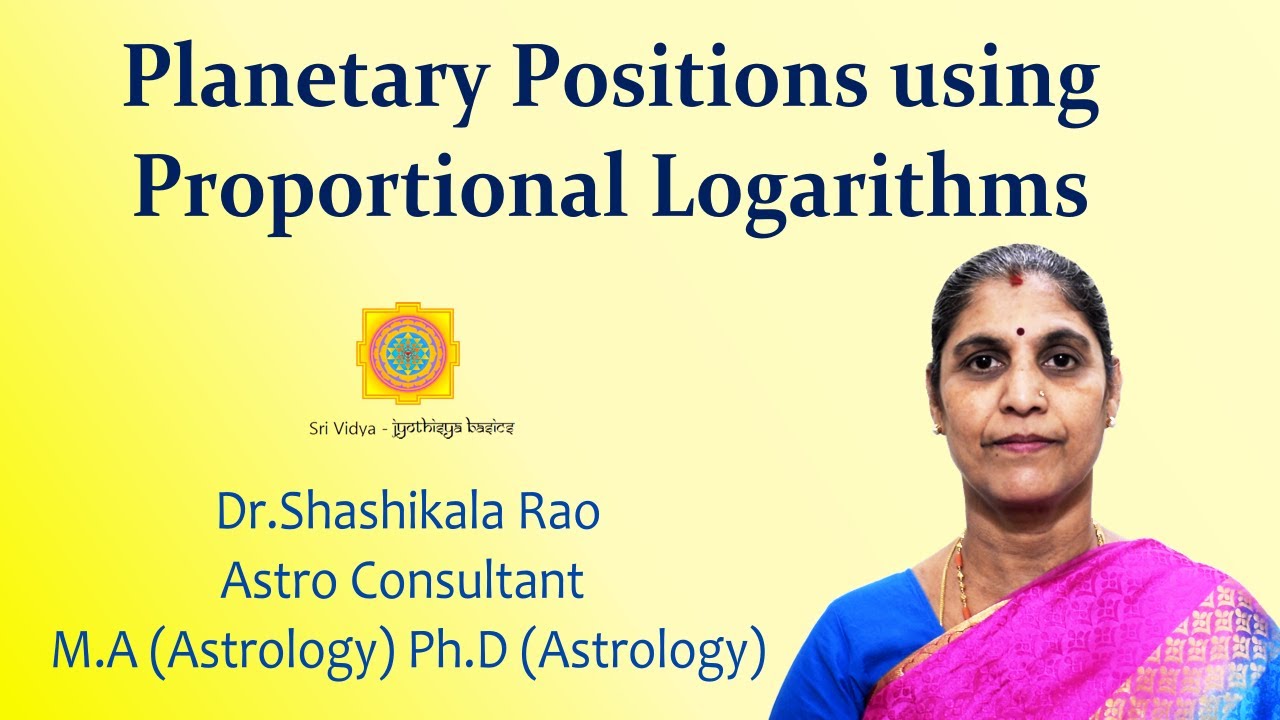 Planetary Positions using Proportional Logarithms

Sri Vidya - jyothisya basics

Dr.Shashikala Rao
Astro Consultant
M.A (Astrology) Ph.D (Astrology)